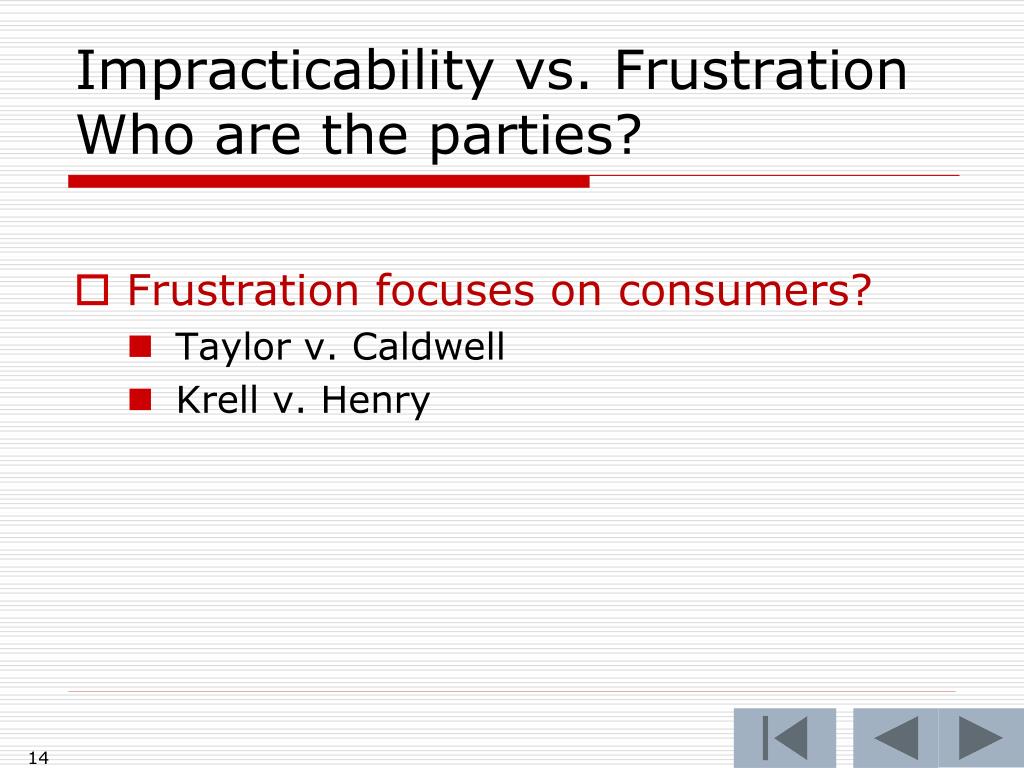 Impracticability vs. Frustration
Who are the parties?

Frustration focuses on consumers?
Taylor v. Caldwell
Krell v. Henry

14